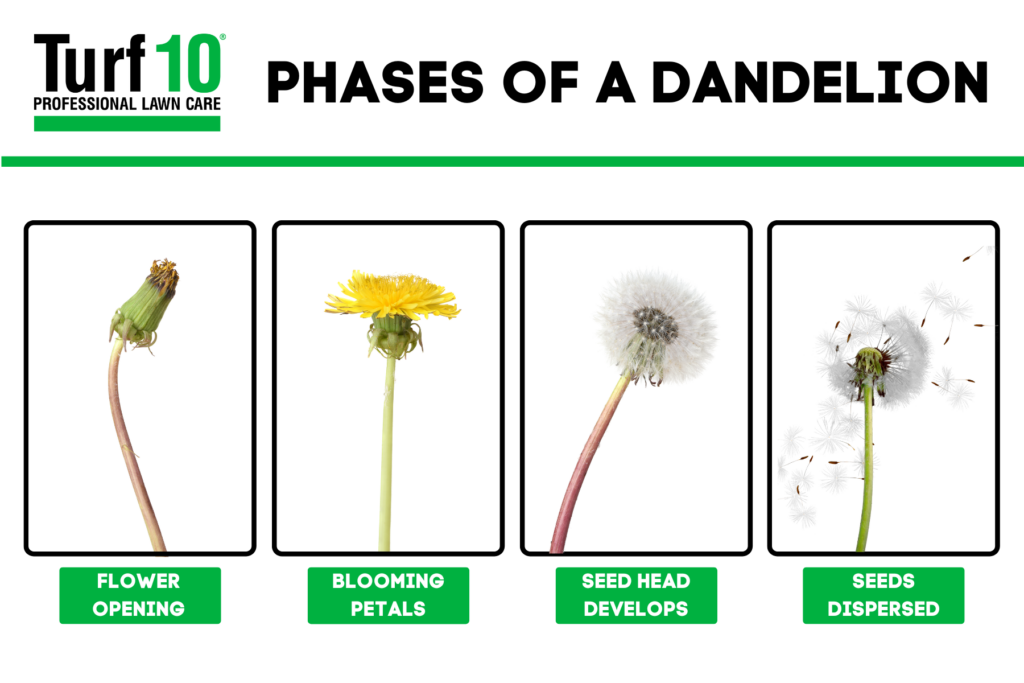 Turf 10®
PROFESSIONAL LAWN CARE

PHASES OF A DANDELION

FLOWER OPENING

BLOOMING PETALS

SEED HEAD DEVELOPS

SEEDS DISPERSED